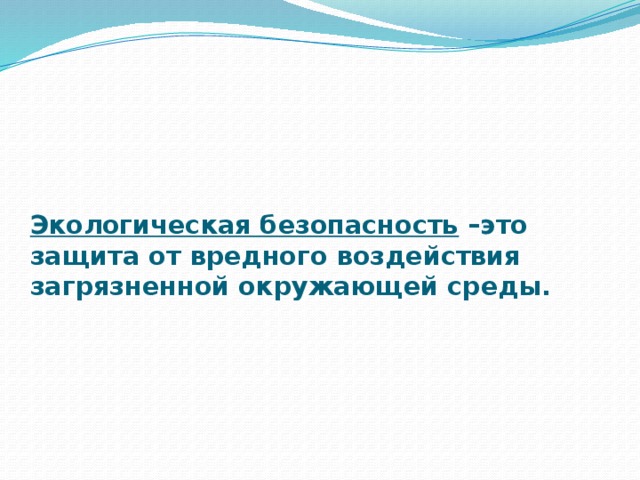 Экологическая безопасность –это защита от вредного воздействия загрязненной окружающей среды.